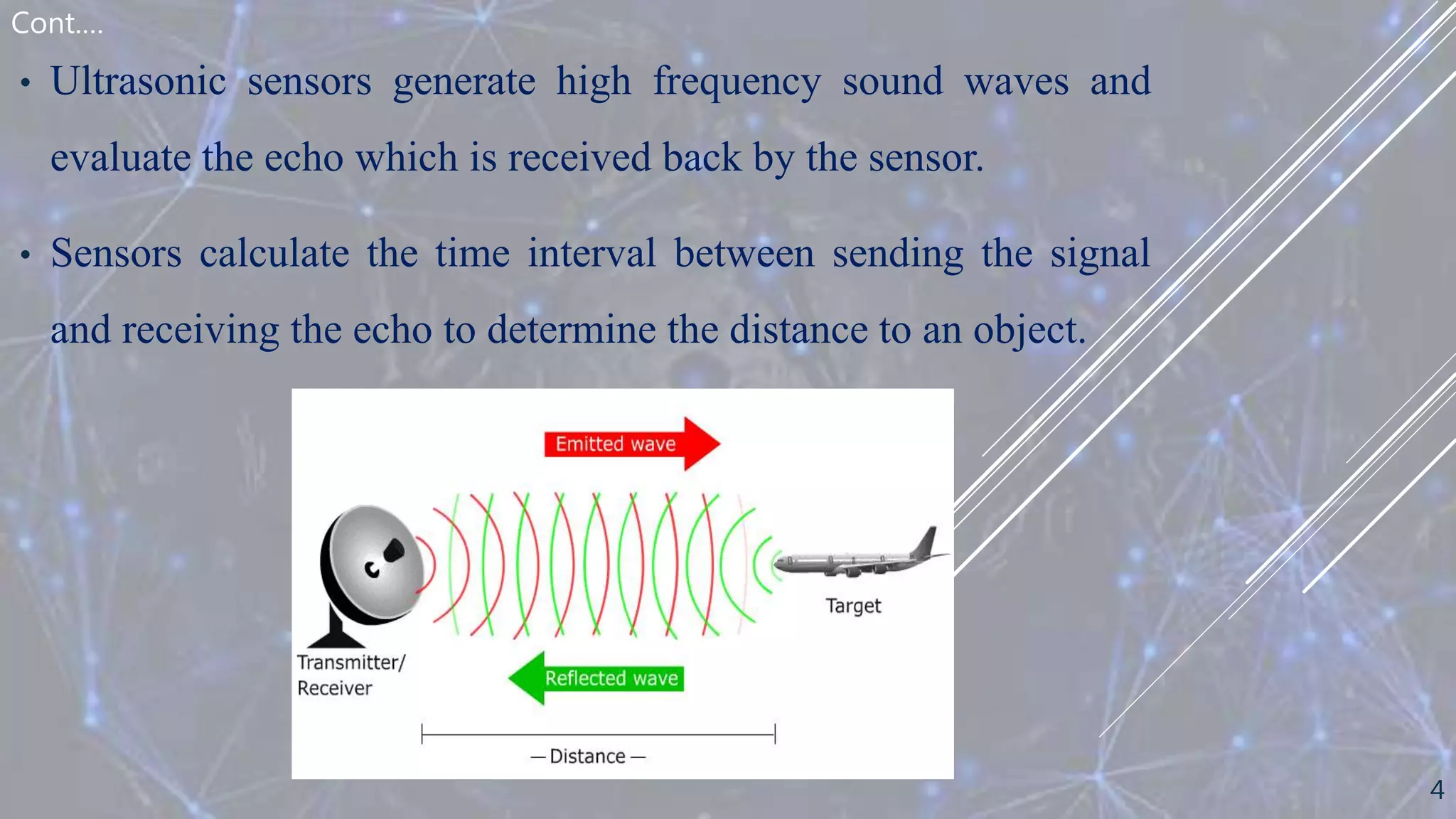 Cont….

• Ultrasonic sensors generate high frequency sound waves and evaluate the echo which is received back by the sensor.

• Sensors calculate the time interval between sending the signal and receiving the echo to determine the distance to an object.

Emitted wave

Target

Transmitter/ Receiver

Reflected wave

— Distance —

4